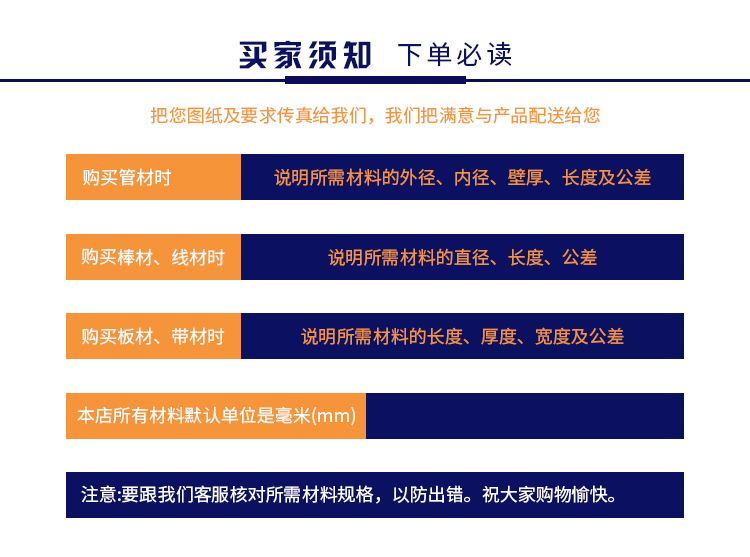 买家须知 下单必读

把您图纸及要求传真给我们，我们把满意与产品配送给您

购买管材时 说明所需材料的外径、内径、壁厚、长度及公差

购买棒材、线材时 说明所需材料的直径、长度、公差

购买板材、带材时 说明所需材料的长度、厚度、宽度及公差

本店所有材料默认单位是毫米(mm)

注意:要跟我们客服核对所需材料规格，以防出错。祝大家购物愉快。